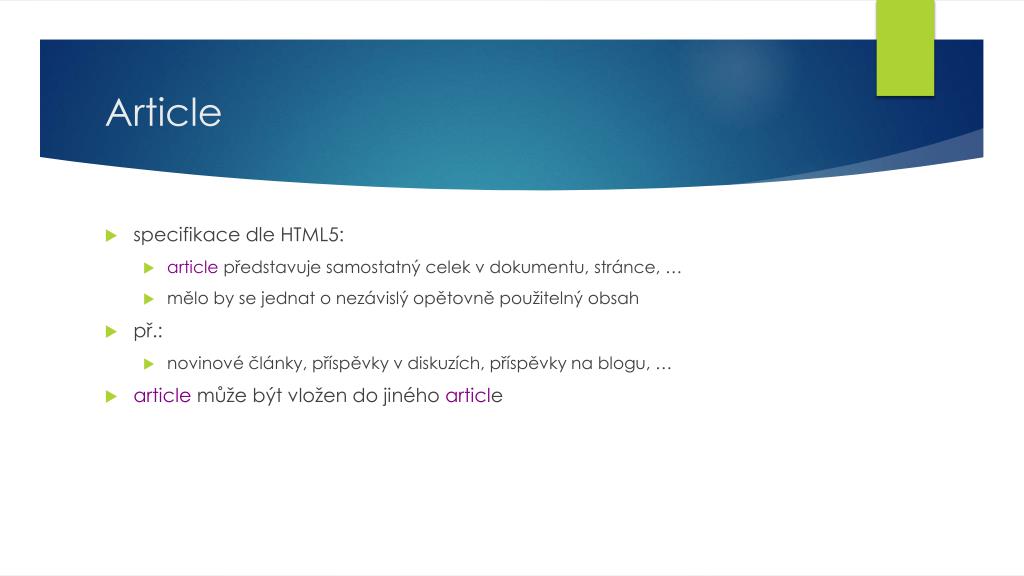 Article

specifikace dle HTML5:

article představuje samostatný celek v dokumentu, stránce, …

mělo by se jednat o nezávislý opětovně použitelný obsah

př.:

novinové články, příspěvky v diskuzích, příspěvky na blogu, …

article může být vložen do jiného article